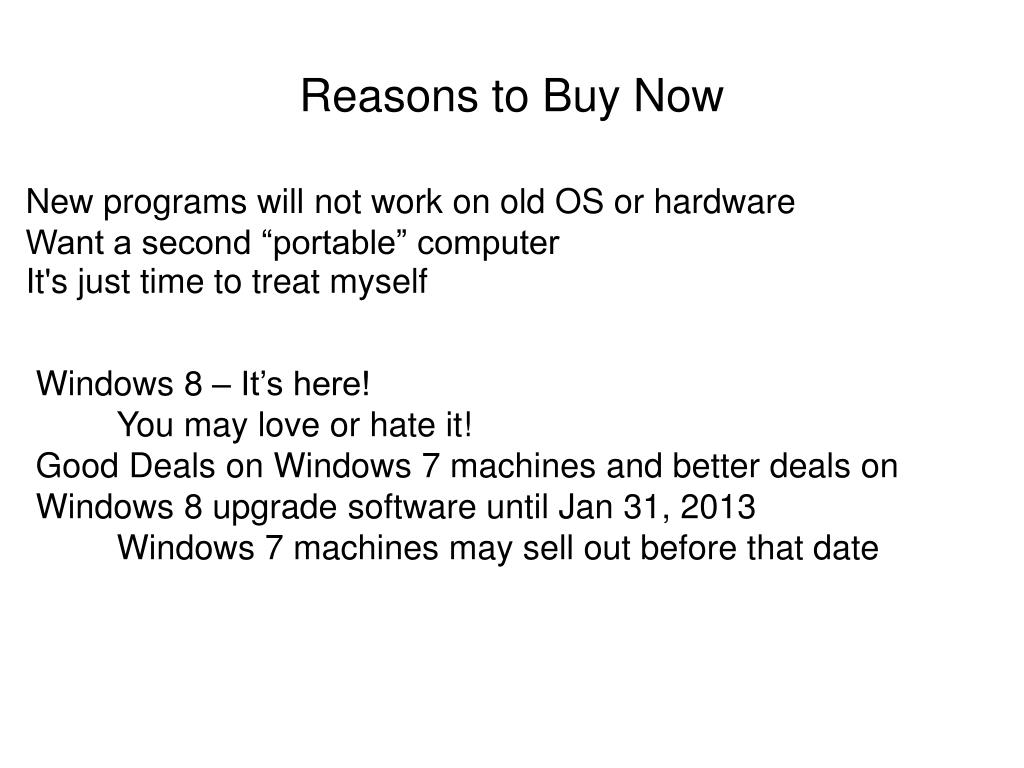 Reasons to Buy Now

New programs will not work on old OS or hardware
Want a second “portable” computer
It's just time to treat myself

Windows 8 – It’s here!
You may love or hate it!
Good Deals on Windows 7 machines and better deals on Windows 8 upgrade software until Jan 31, 2013
Windows 7 machines may sell out before that date